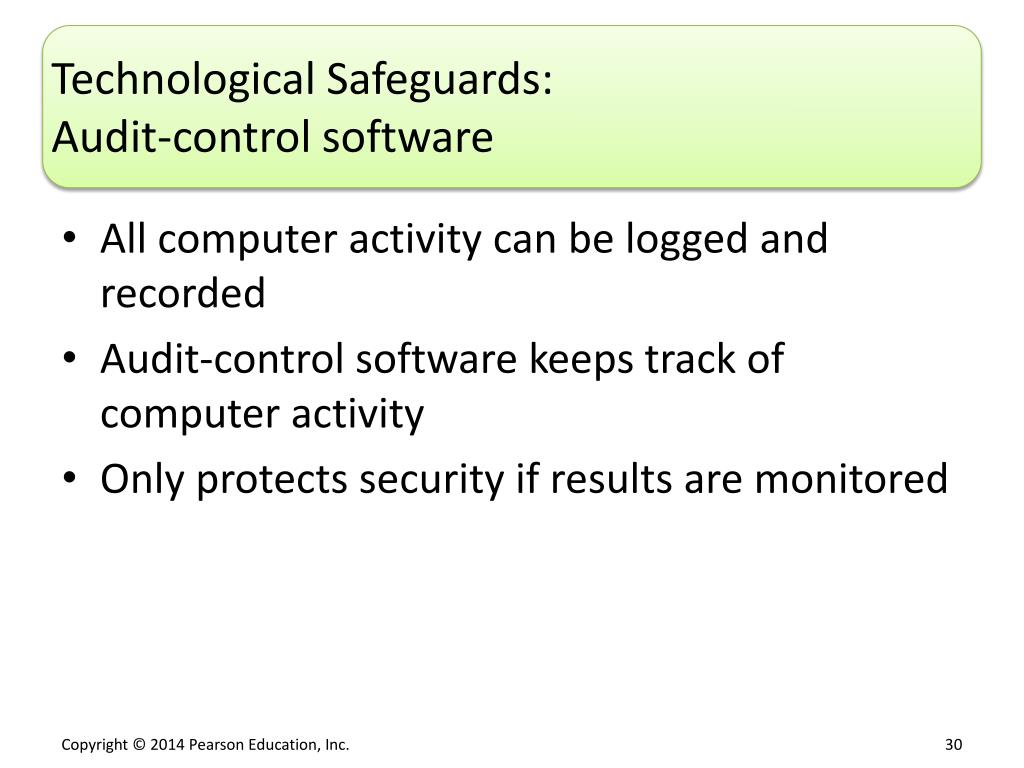 Technological Safeguards:
Audit-control software

• All computer activity can be logged and recorded
• Audit-control software keeps track of computer activity
• Only protects security if results are monitored

Copyright © 2014 Pearson Education, Inc.

30